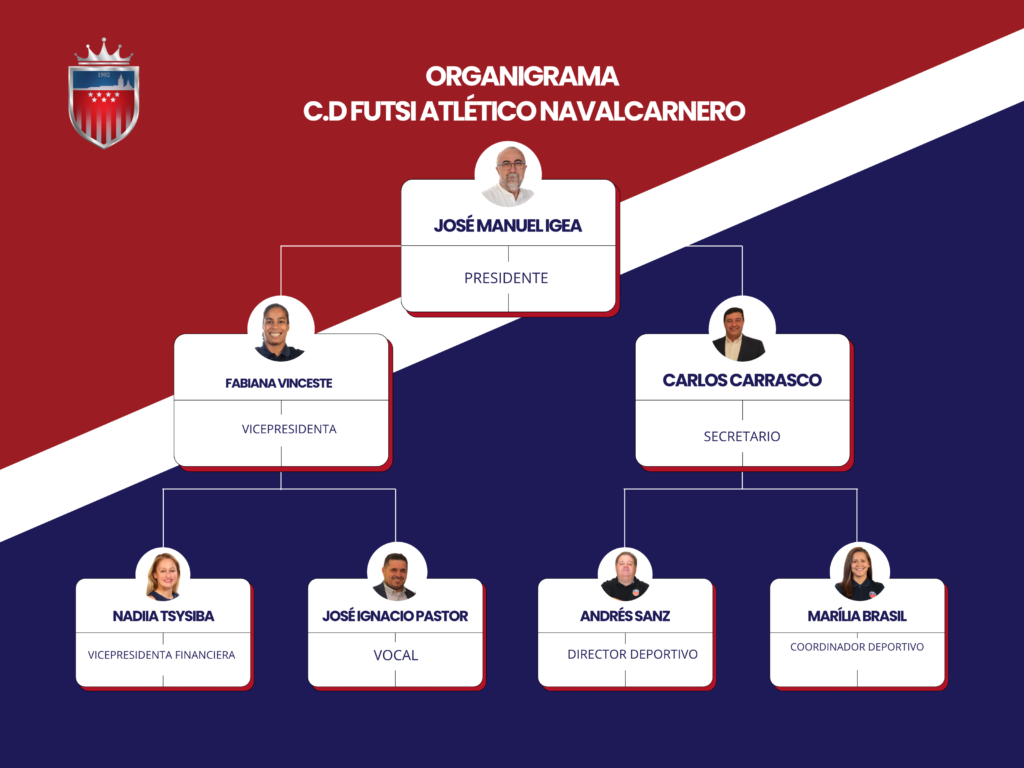 1992

ORGANIGRAMA
C.D FUTSI ATLÉTICO NAVALCARNERO

JOSÉ MANUEL IGEA
PRESIDENTE

FABIANA VINCESTE
VICEPRESIDENTA

CARLOS CARRASCO
SECRETARIO

NADIIA TSYSIBA
VICEPRESIDENTA FINANCIERA

JOSÉ IGNACIO PASTOR
VOCAL

ANDRÉS SANZ
DIRECTOR DEPORTIVO

MARÍLIA BRASIL
COORDINADOR DEPORTIVO